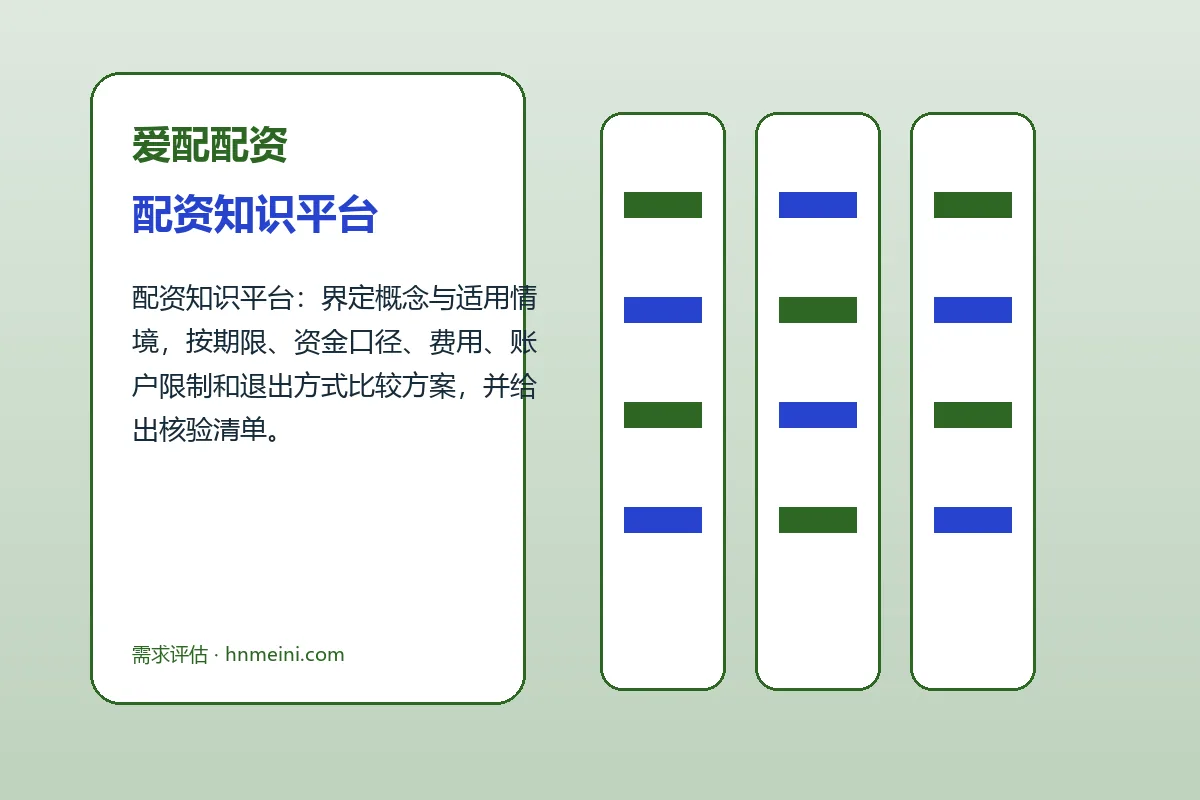 爱配配资

配资知识平台

配资知识平台：界定概念与适用情境，按期限、资金口径、费用、账户限制和退出方式比较方案，并给出核验清单。

需求评估 · hnmeini.com